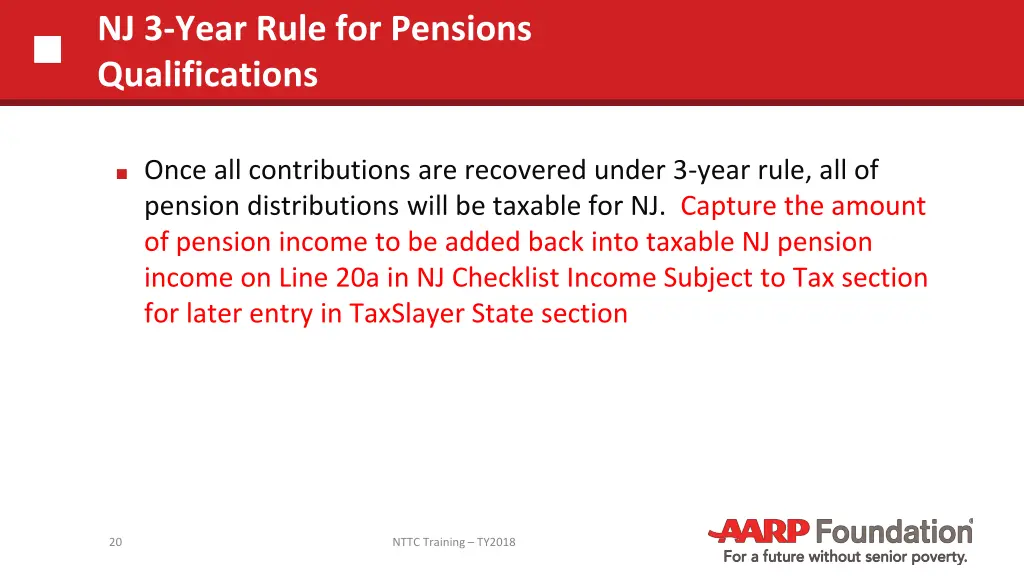 NJ 3-Year Rule for Pensions Qualifications

Once all contributions are recovered under 3-year rule, all of pension distributions will be taxable for NJ. Capture the amount of pension income to be added back into taxable NJ pension income on Line 20a in NJ Checklist Income Subject to Tax section for later entry in TaxSlayer State section

20

NTTC Training – TY2018

AARP Foundation
For a future without senior poverty.